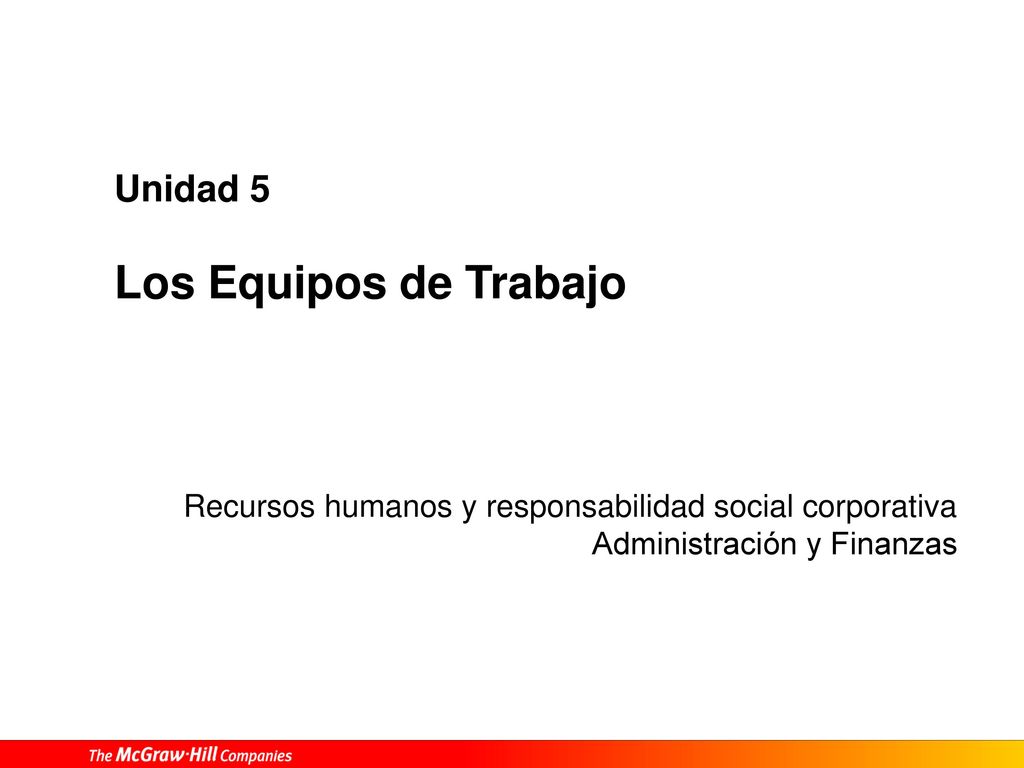 Unidad 5

Los Equipos de Trabajo

Recursos humanos y responsabilidad social corporativa
Administración y Finanzas

The McGraw·Hill Companies